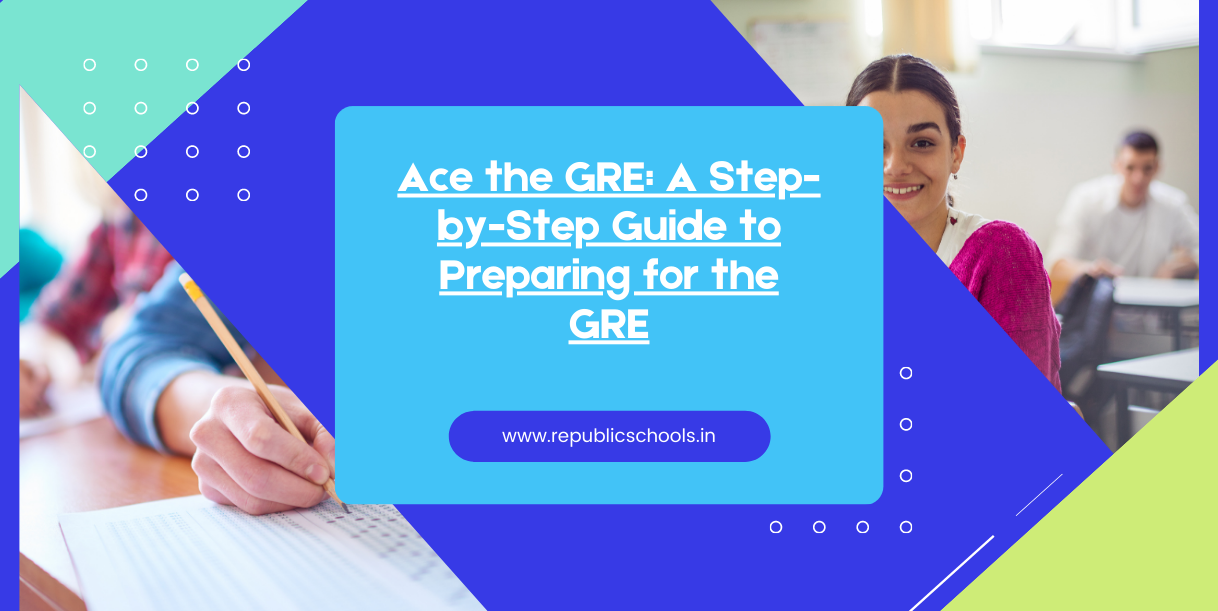 Ace the GRE: A Step-by-Step Guide to Preparing for the GRE

www.republicschools.in